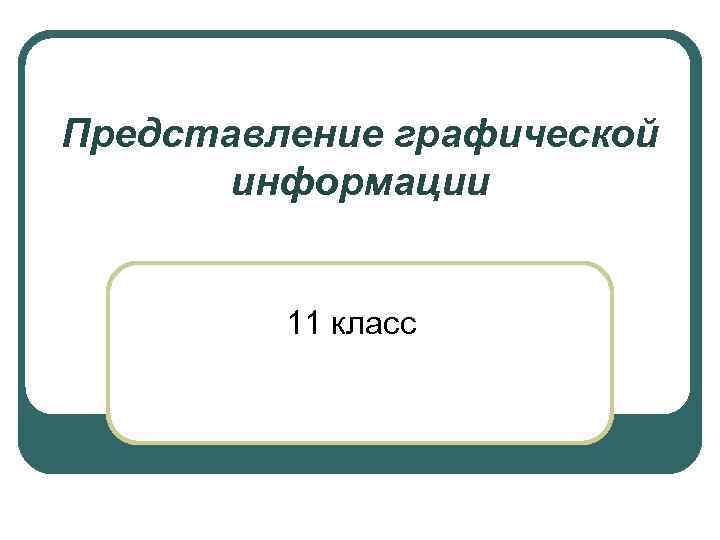 Представление графической информации

11 класс